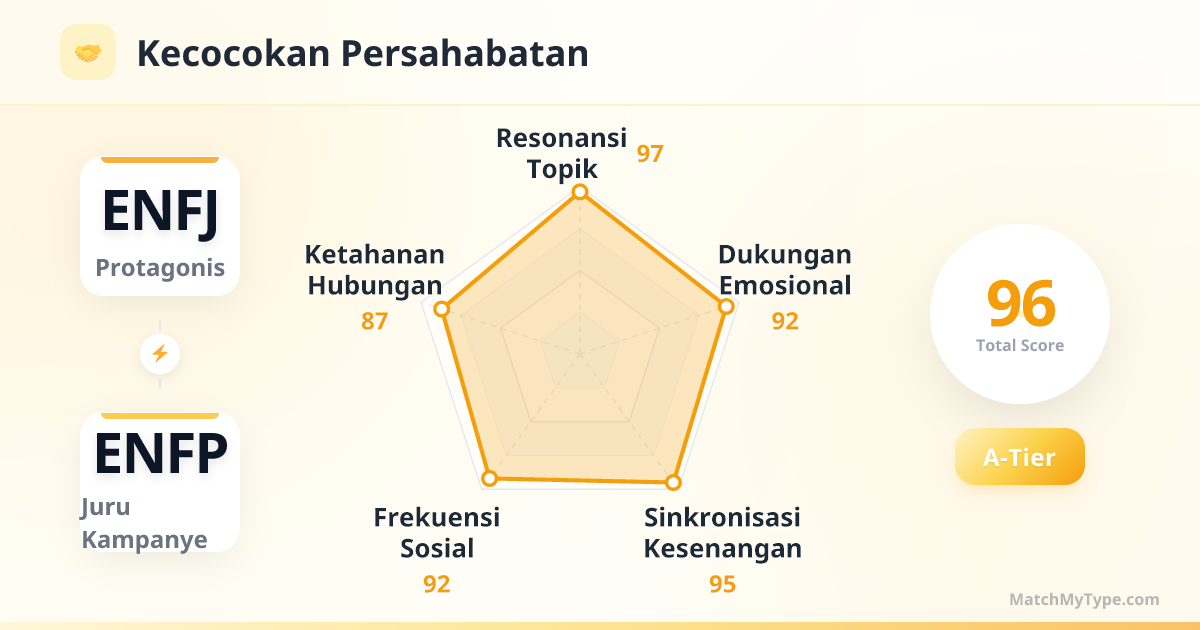 Kecocokan Persahabatan

ENFJ
Protagonis

ENFP
Juru Kampanye

Resonansi Topik 97

Dukungan Emosional 92

Sinkronisasi Kesenangan 95

Frekuensi Sosial 92

Ketahanan Hubungan 87

96
Total Score

A-Tier

MatchMyType.com